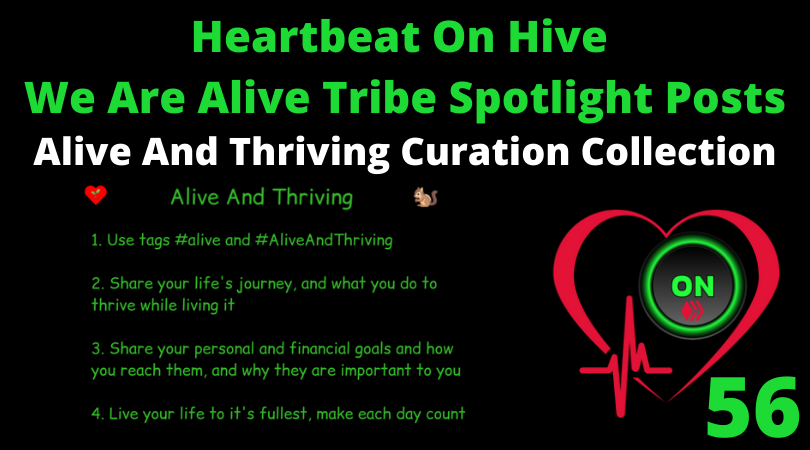 Heartbeat On Hive
We Are Alive Tribe Spotlight Posts
Alive And Thriving Curation Collection

Alive And Thriving

1. Use tags #alive and #AliveAndThriving

2. Share your life's journey, and what you do to thrive while living it

3. Share your personal and financial goals and how you reach them, and why they are important to you

4. Live your life to it's fullest, make each day count

ON

56